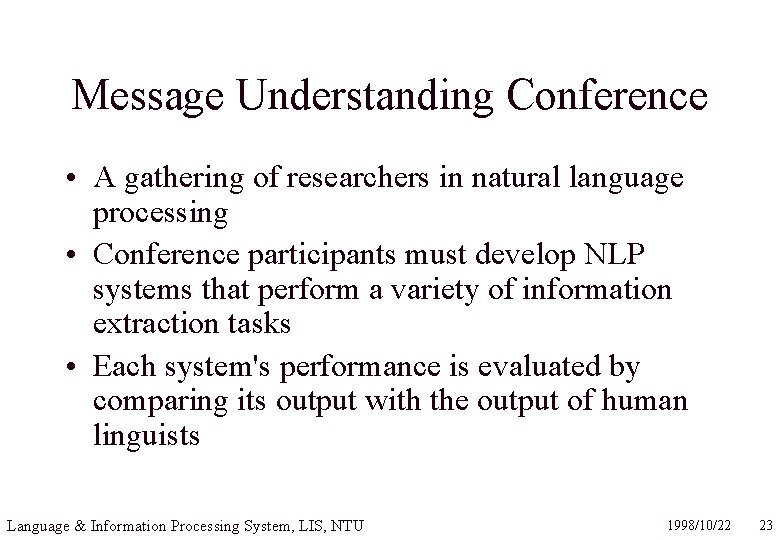 Message Understanding Conference

• A gathering of researchers in natural language processing

• Conference participants must develop NLP systems that perform a variety of information extraction tasks

• Each system's performance is evaluated by comparing its output with the output of human linguists

Language & Information Processing System, LIS, NTU 1998/10/22 23